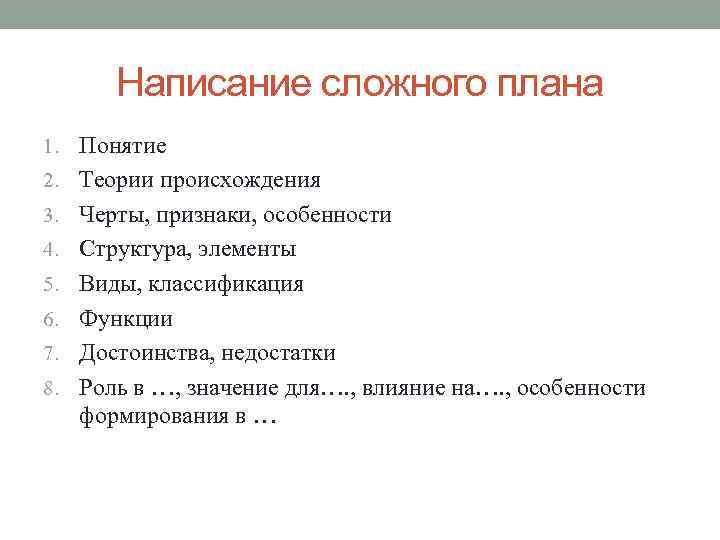 Написание сложного плана

1. Понятие
2. Теории происхождения
3. Черты, признаки, особенности
4. Структура, элементы
5. Виды, классификация
6. Функции
7. Достоинства, недостатки
8. Роль в …, значение для…., влияние на…., особенности формирования в …